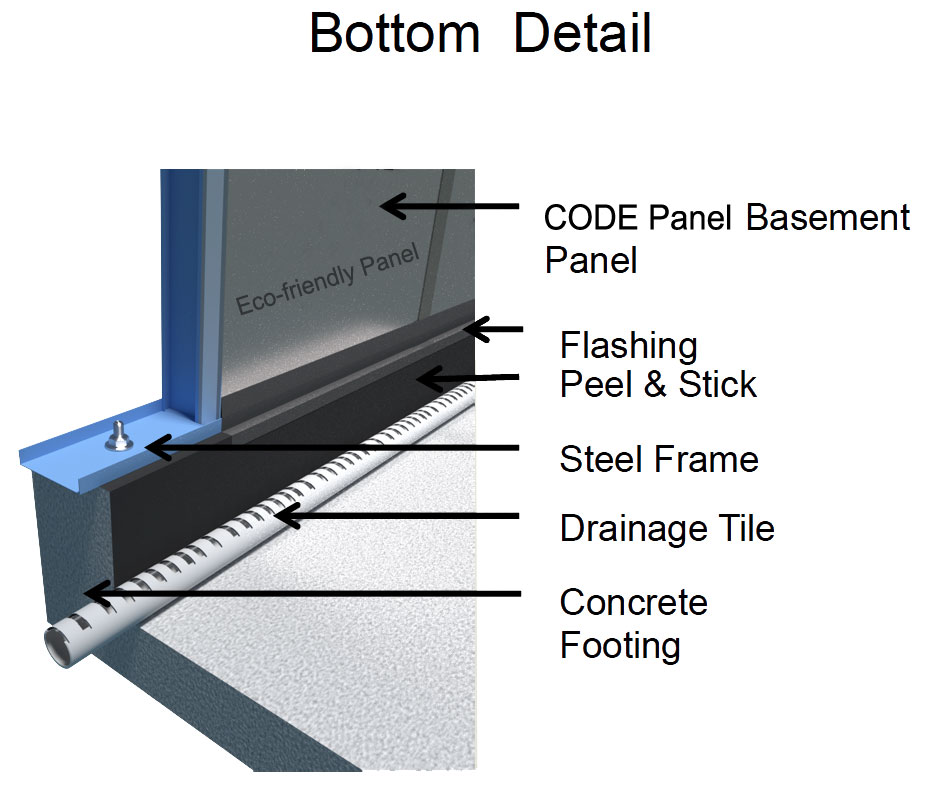 Bottom Detail

Eco-friendly Panel

CODE Panel Basement Panel

Flashing

Peel & Stick

Steel Frame

Drainage Tile

Concrete Footing